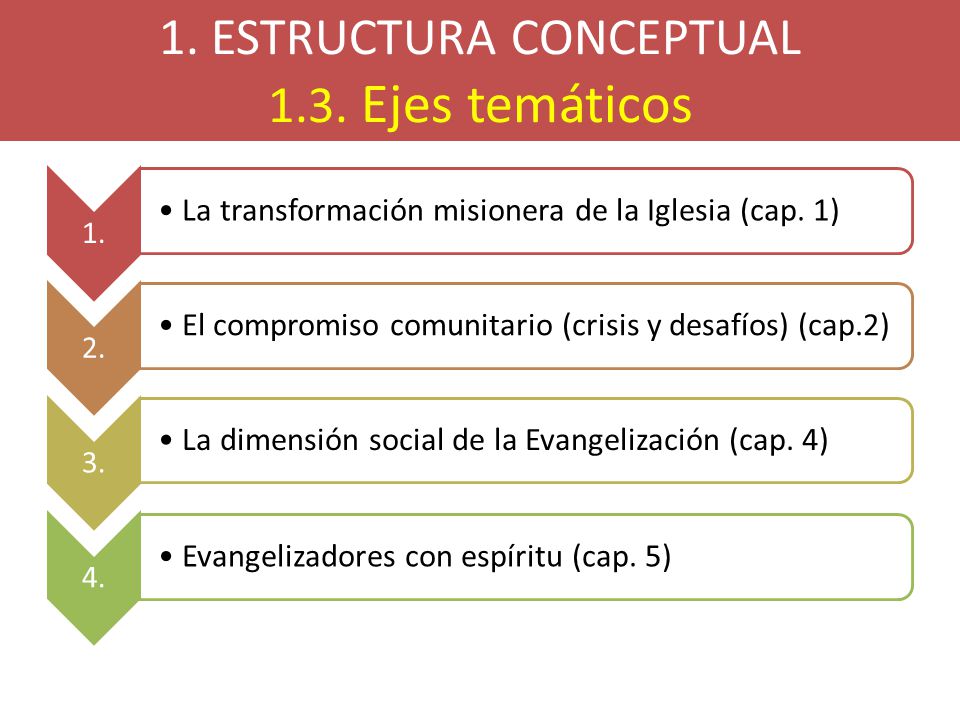 1. ESTRUCTURA CONCEPTUAL
1.3. Ejes temáticos

1.
• La transformación misionera de la Iglesia (cap. 1)

2.
• El compromiso comunitario (crisis y desafíos) (cap.2)

3.
• La dimensión social de la Evangelización (cap. 4)

4.
• Evangelizadores con espíritu (cap. 5)